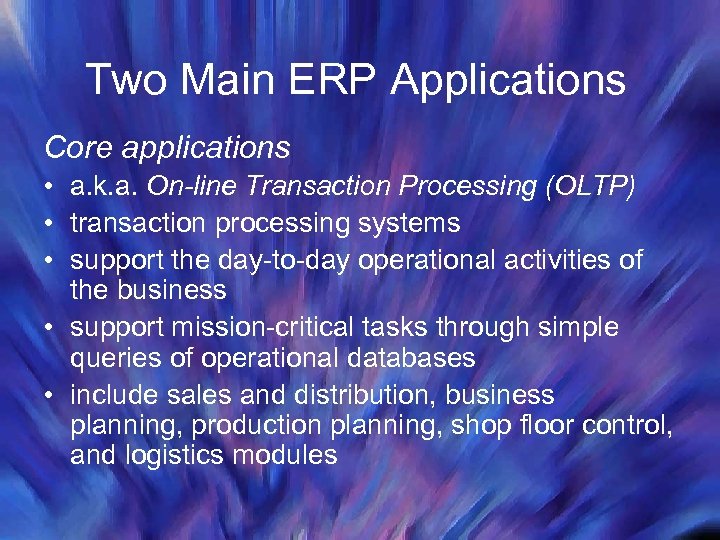 Two Main ERP Applications

Core applications

• a.k.a. On-line Transaction Processing (OLTP)
• transaction processing systems
• support the day-to-day operational activities of the business
• support mission-critical tasks through simple queries of operational databases
• include sales and distribution, business planning, production planning, shop floor control, and logistics modules